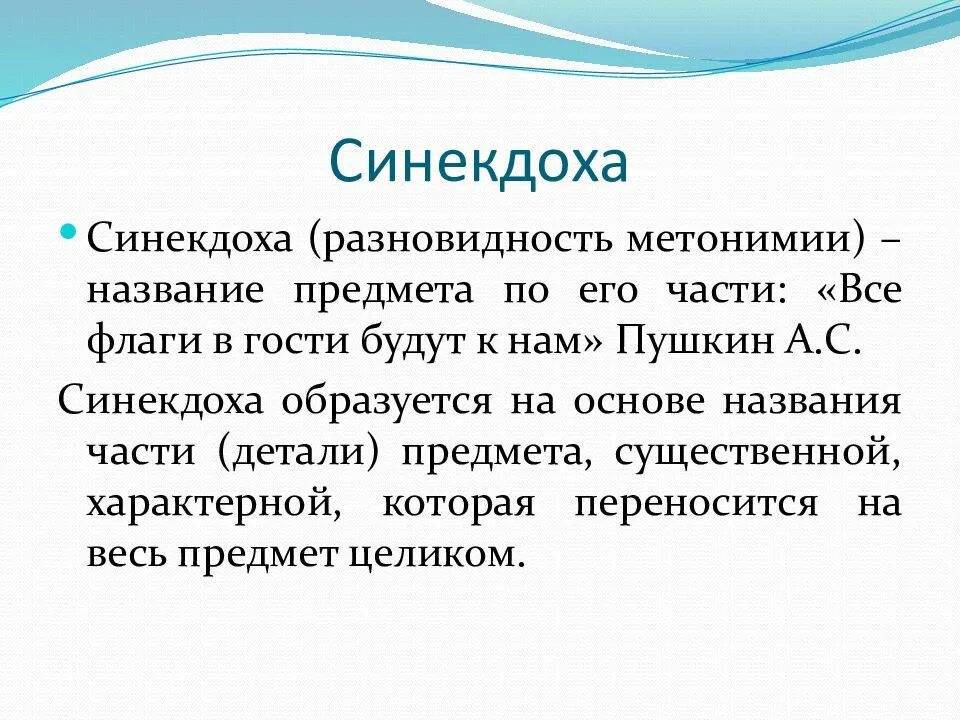 Синекдоха

• Синекдоха (разновидность метонимии) – название предмета по его части: «Все флаги в гости будут к нам» Пушкин А.С.

Синекдоха образуется на основе названия части (детали) предмета, существенной, характерной, которая переносится на весь предмет целиком.